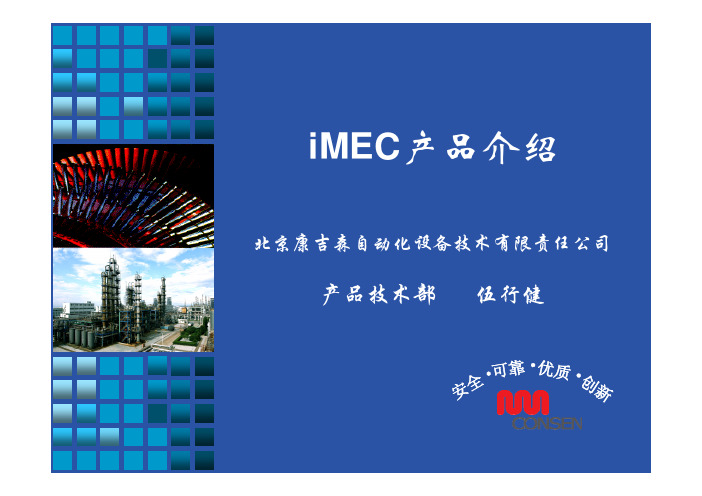 iMEC产品介绍

北京康吉森自动化设备技术有限责任公司

产品技术部　　伍行健

安全·可靠·优质·创新

CONSEN